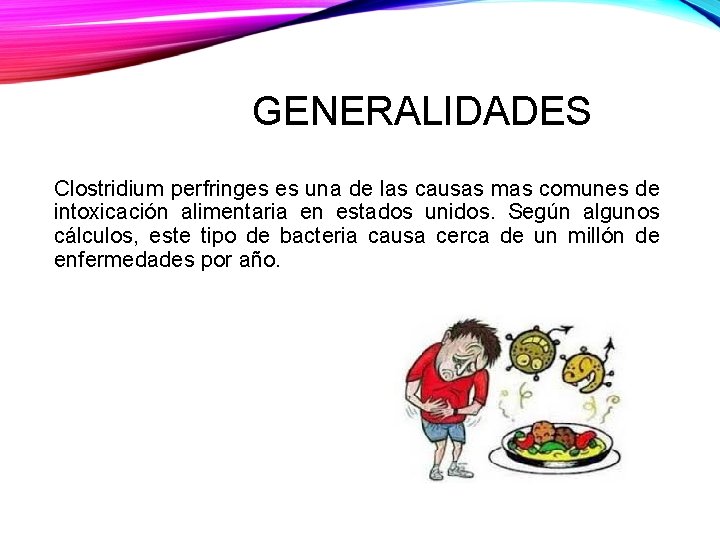 GENERALIDADES

Clostridium perfringes es una de las causas mas comunes de intoxicación alimentaria en estados unidos. Según algunos cálculos, este tipo de bacteria causa cerca de un millón de enfermedades por año.